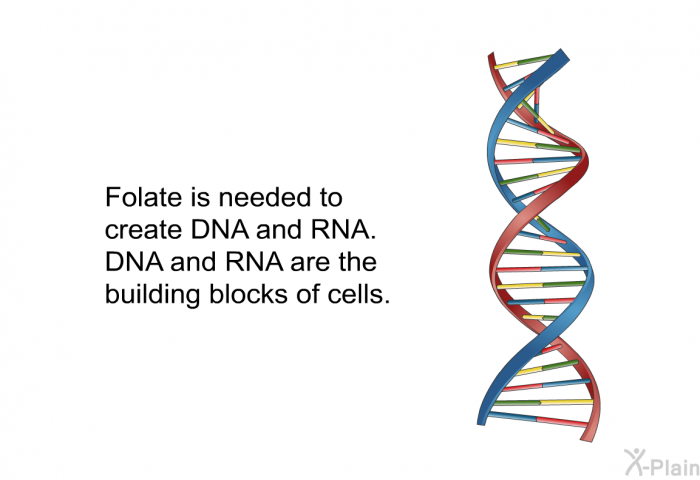 Folate is needed to create DNA and RNA. DNA and RNA are the building blocks of cells.

X-Plain